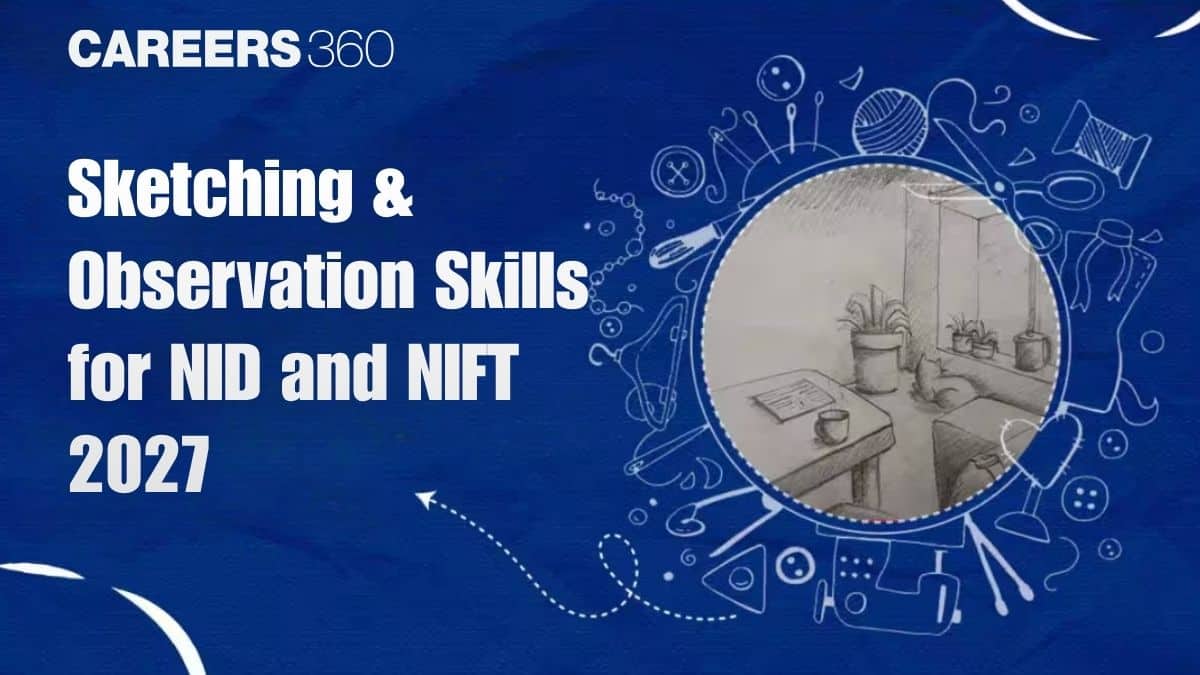 CAREERS 360

Sketching & Observation Skills for NID and NIFT 2027